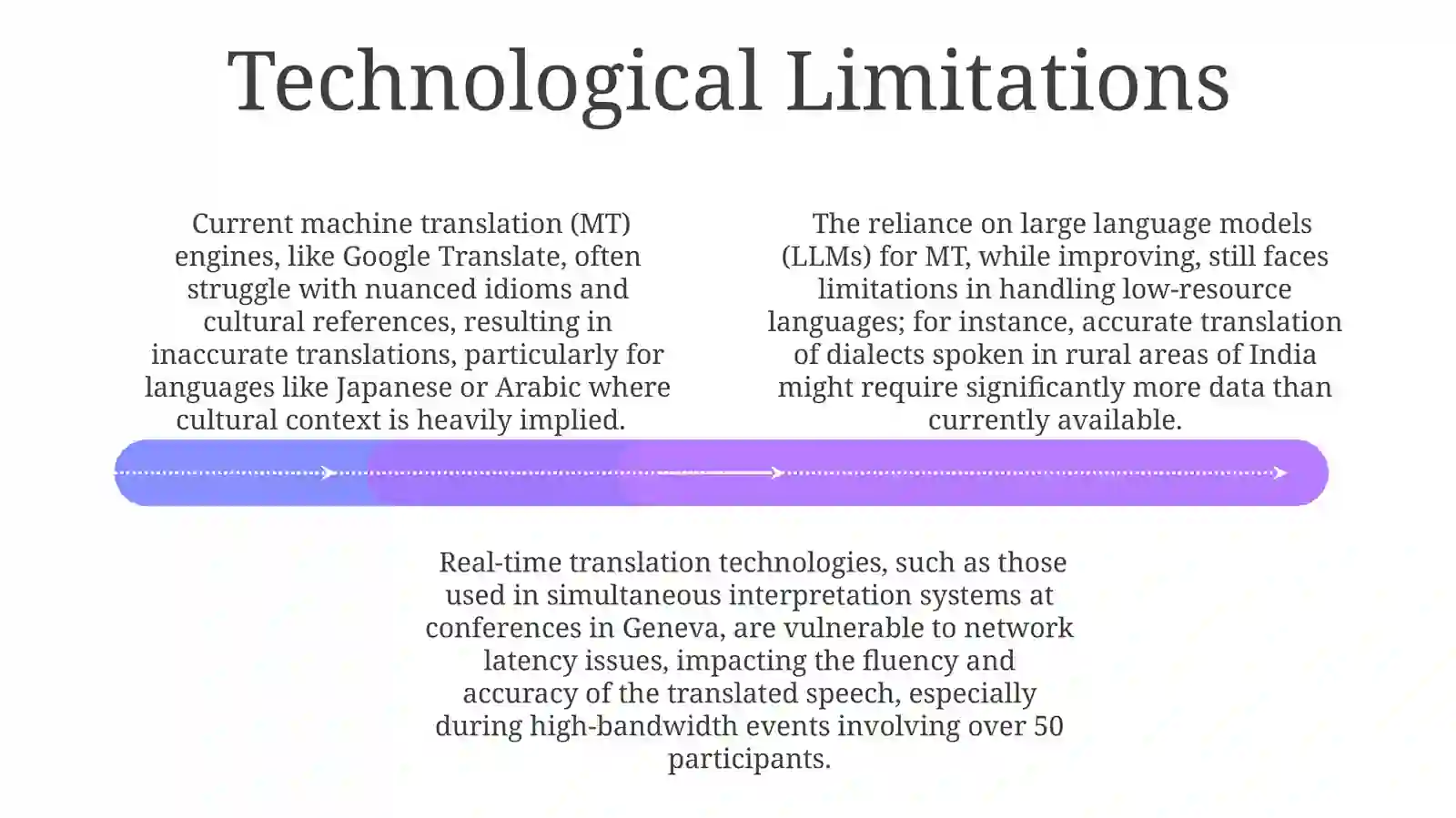 Technological Limitations

Current machine translation (MT) engines, like Google Translate, often struggle with nuanced idioms and cultural references, resulting in inaccurate translations, particularly for languages like Japanese or Arabic where cultural context is heavily implied.

The reliance on large language models (LLMs) for MT, while improving, still faces limitations in handling low-resource languages; for instance, accurate translation of dialects spoken in rural areas of India might require significantly more data than currently available.

Real-time translation technologies, such as those used in simultaneous interpretation systems at conferences in Geneva, are vulnerable to network latency issues, impacting the fluency and accuracy of the translated speech, especially during high-bandwidth events involving over 50 participants.